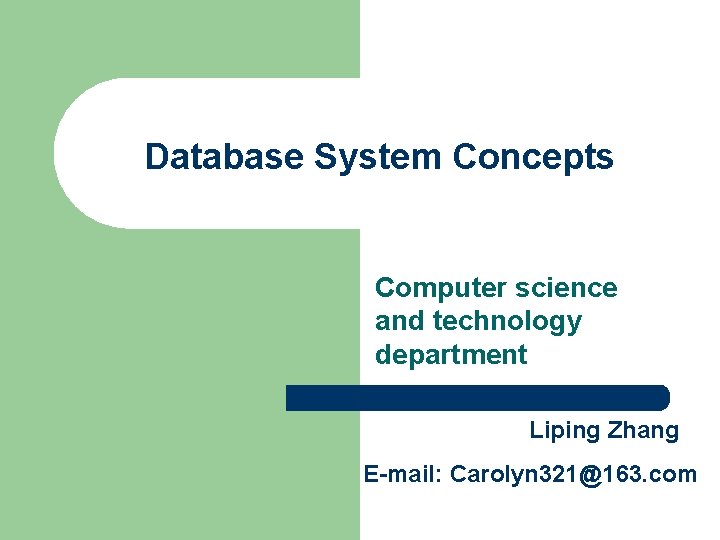 Database System Concepts

Computer science and technology department

Liping Zhang

E-mail: Carolyn321@163.com